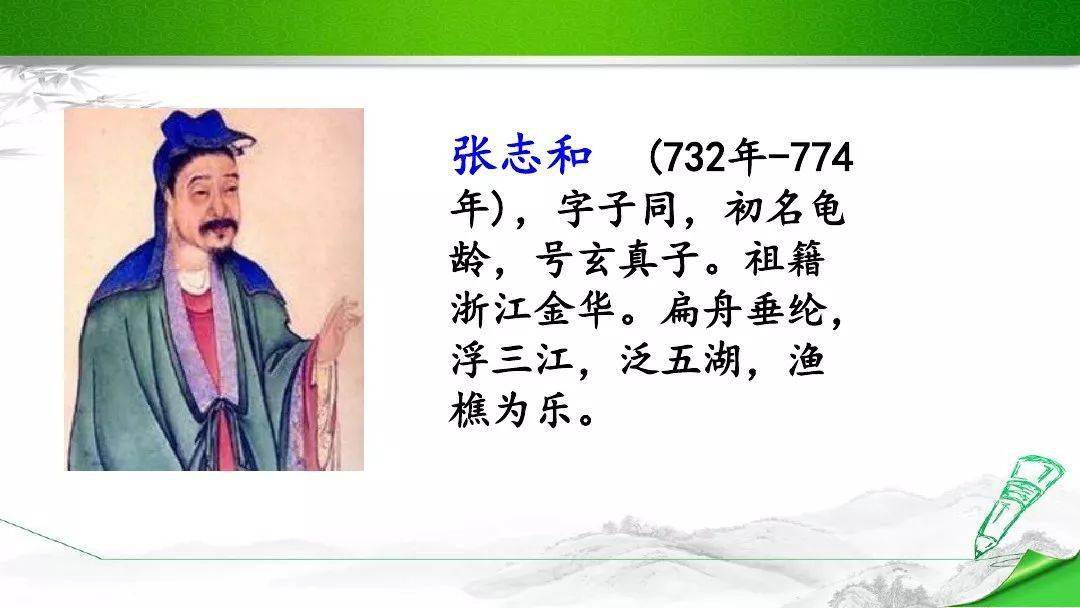 张志和 (732年-774年)，字子同，初名龟龄，号玄真子。祖籍浙江金华。扁舟垂纶，浮三江，泛五湖，渔樵为乐。